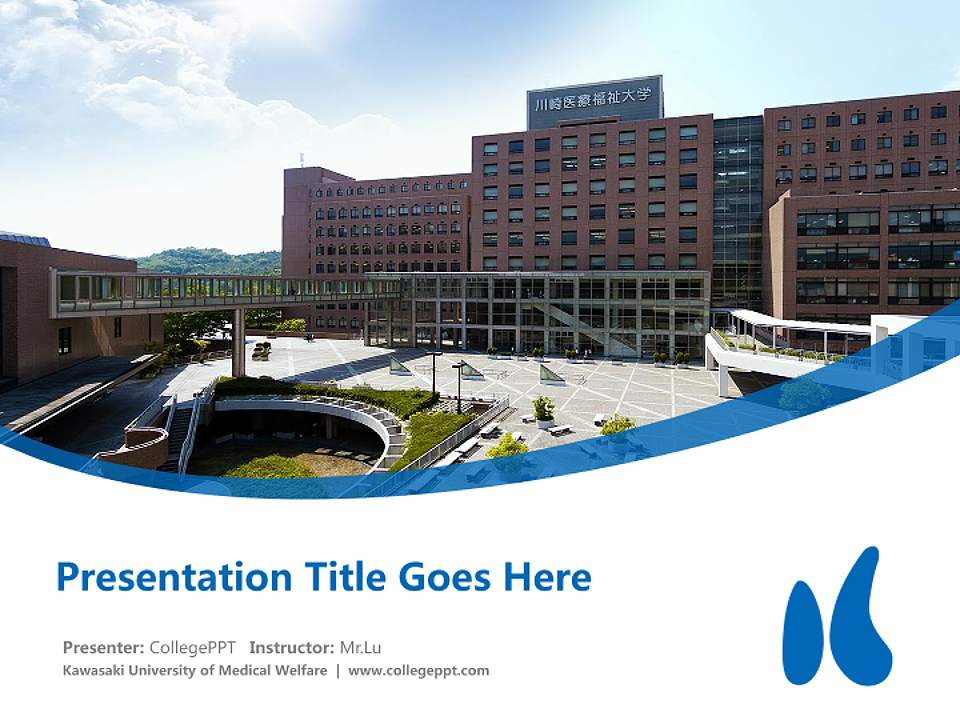 川崎医療福祉大学

Presentation Title Goes Here

Presenter: CollegePPT Instructor: Mr.Lu
Kawasaki University of Medical Welfare | www.collegeppt.com